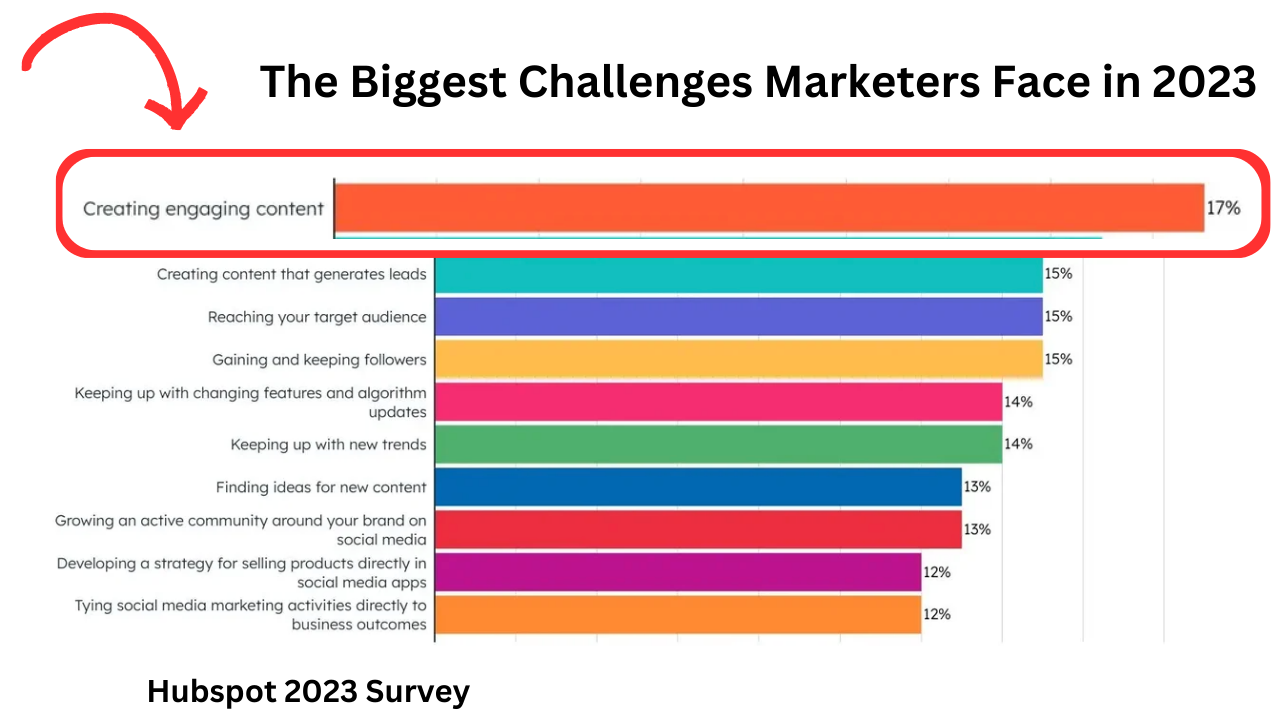 The Biggest Challenges Marketers Face in 2023

Creating engaging content 17%

Creating content that generates leads 15%

Reaching your target audience 15%

Gaining and keeping followers 15%

Keeping up with changing features and algorithm updates 14%

Keeping up with new trends 14%

Finding ideas for new content 13%

Growing an active community around your brand on social media 13%

Developing a strategy for selling products directly in social media apps 12%

Tying social media marketing activities directly to business outcomes 12%

Hubspot 2023 Survey